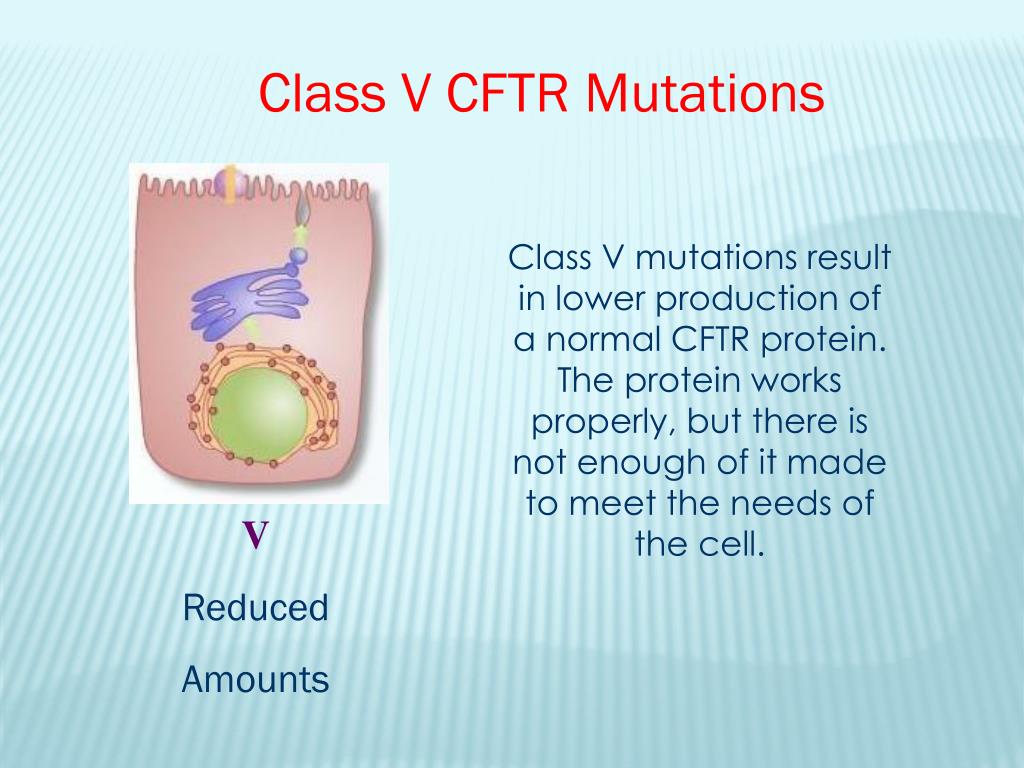 Class V CFTR Mutations

V

Reduced

Amounts

Class V mutations result in lower production of a normal CFTR protein. The protein works properly, but there is not enough of it made to meet the needs of the cell.